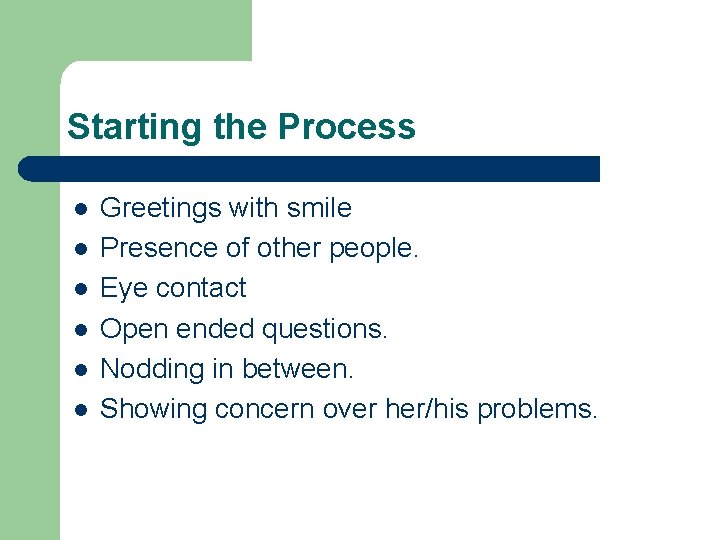 Starting the Process

- Greetings with smile
- Presence of other people.
- Eye contact
- Open ended questions.
- Nodding in between.
- Showing concern over her/his problems.